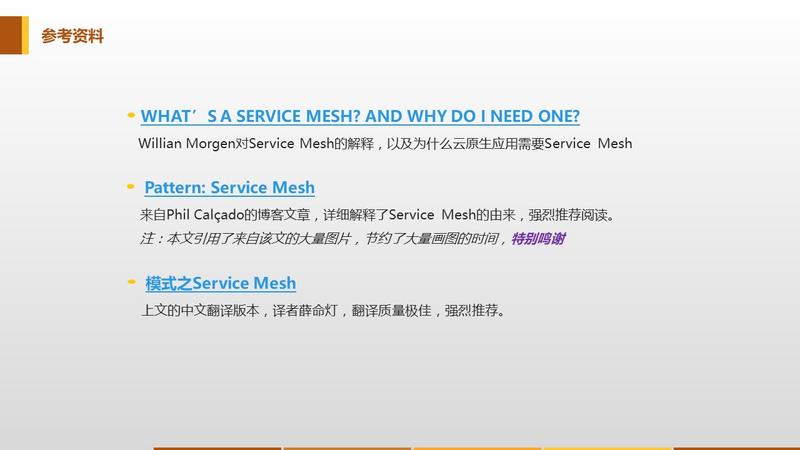 参考资料

WHAT’S A SERVICE MESH? AND WHY DO I NEED ONE?

Willian Morgen对Service Mesh的解释，以及为什么云原生应用需要Service Mesh

Pattern: Service Mesh

来自Phil Calçado的博客文章，详细解释了Service Mesh的由来，强烈推荐阅读。

注：本文引用了来自该文的大量图片，节约了大量画图的时间，特别鸣谢

模式之Service Mesh

上文的中文翻译版本，译者薛命灯，翻译质量极佳，强烈推荐。